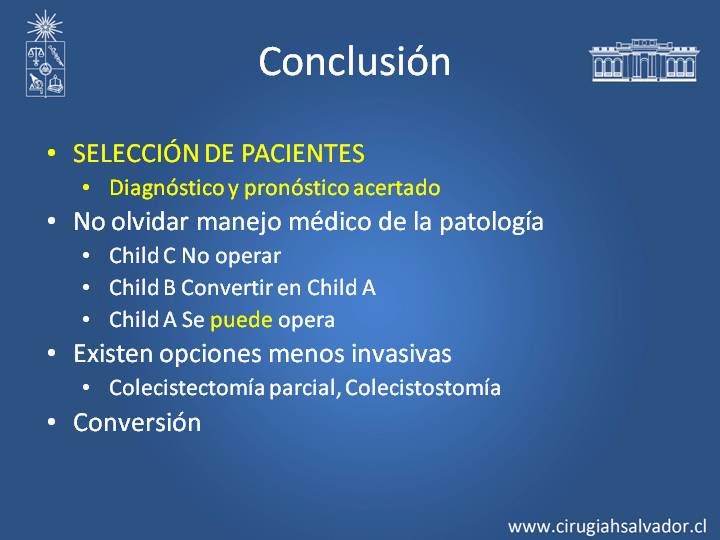 Conclusión

• SELECCIÓN DE PACIENTES
  • Diagnóstico y pronóstico acertado
• No olvidar manejo médico de la patología
  • Child C No operar
  • Child B Convertir en Child A
  • Child A Se puede opera
• Existen opciones menos invasivas
  • Colecistectomía parcial, Colecistostomía
• Conversión

www.cirugiahsalvador.cl